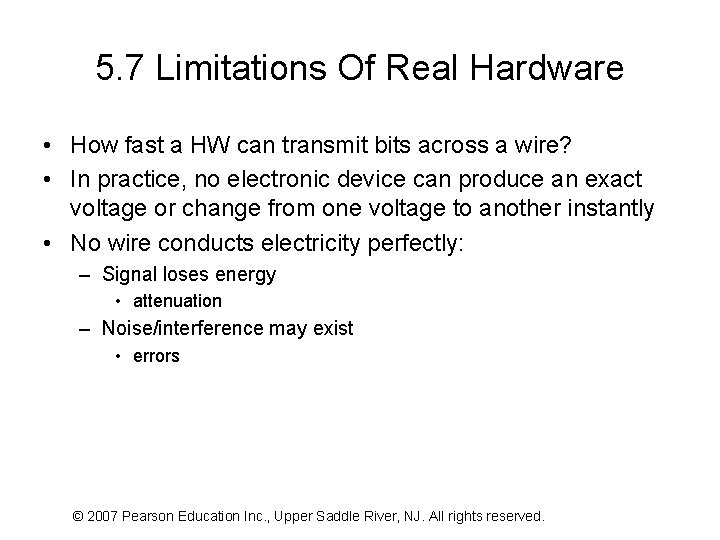 5.7 Limitations Of Real Hardware

• How fast a HW can transmit bits across a wire?
• In practice, no electronic device can produce an exact voltage or change from one voltage to another instantly
• No wire conducts electricity perfectly:
  – Signal loses energy
    • attenuation
  – Noise/interference may exist
    • errors

© 2007 Pearson Education Inc., Upper Saddle River, NJ. All rights reserved.